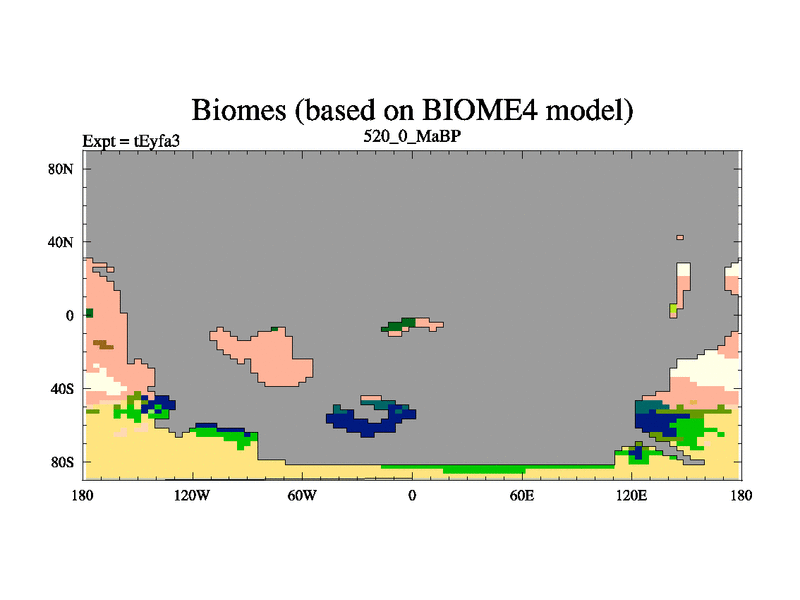 Biomes (based on BIOME4 model)

Expt = tEyfa3

520_0_MaBP

80N
40N
0
40S
80S

180
120W
60W
0
60E
120E
180